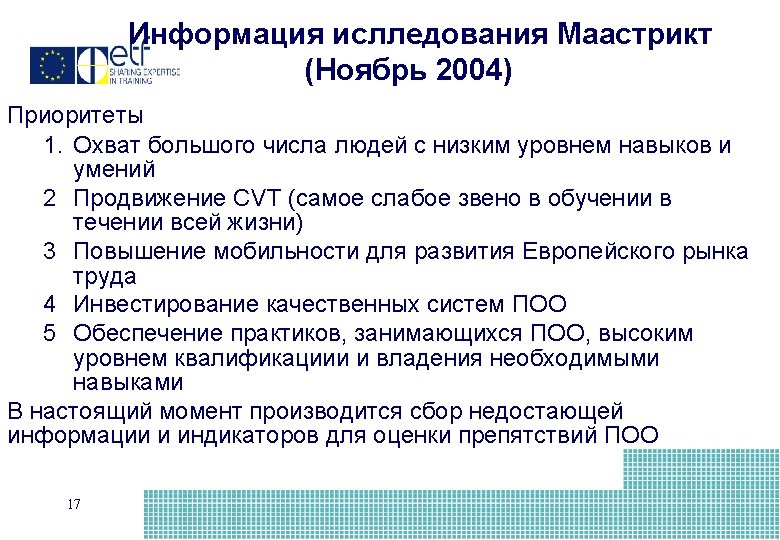 etf
SHARING EXPERTISE IN TRAINING

Информация исследования Маастрикт (Ноябрь 2004)

Приоритеты
1. Охват большого числа людей с низким уровнем навыков и умений
2 Продвижение CVT (самое слабое звено в обучении в течении всей жизни)
3 Повышение мобильности для развития Европейского рынка труда
4 Инвестирование качественных систем ПОО
5 Обеспечение практиков, занимающихся ПОО, высоким уровнем квалификациии и владения необходимыми навыками
В настоящий момент производится сбор недостающей информации и индикаторов для оценки препятствий ПОО

17